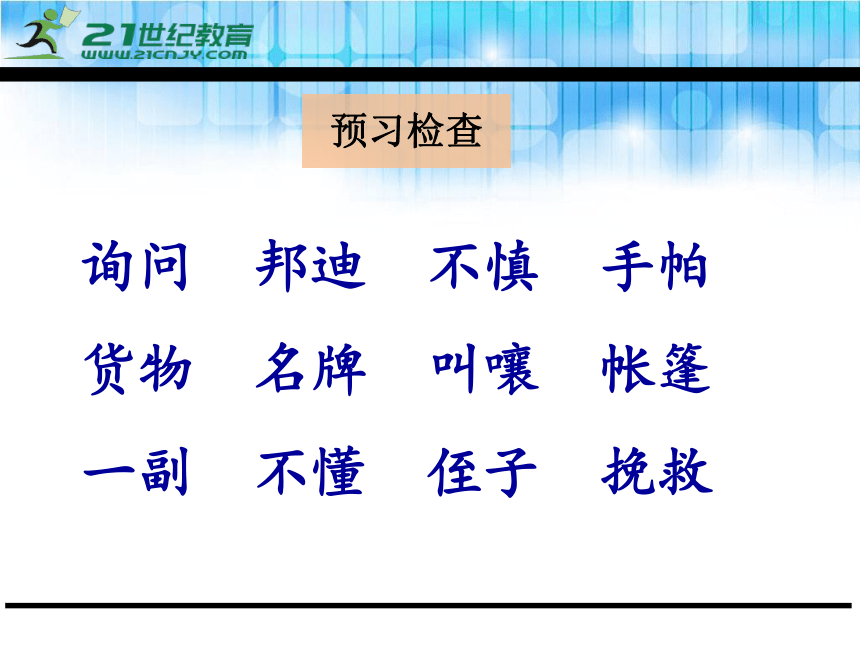 21世纪教育
WWW.21CNJY.COM

预习检查

询问 邦迪 不慎 手帕
货物 名牌 叫嚷 帐篷
一副 不懂 侄子 挽救